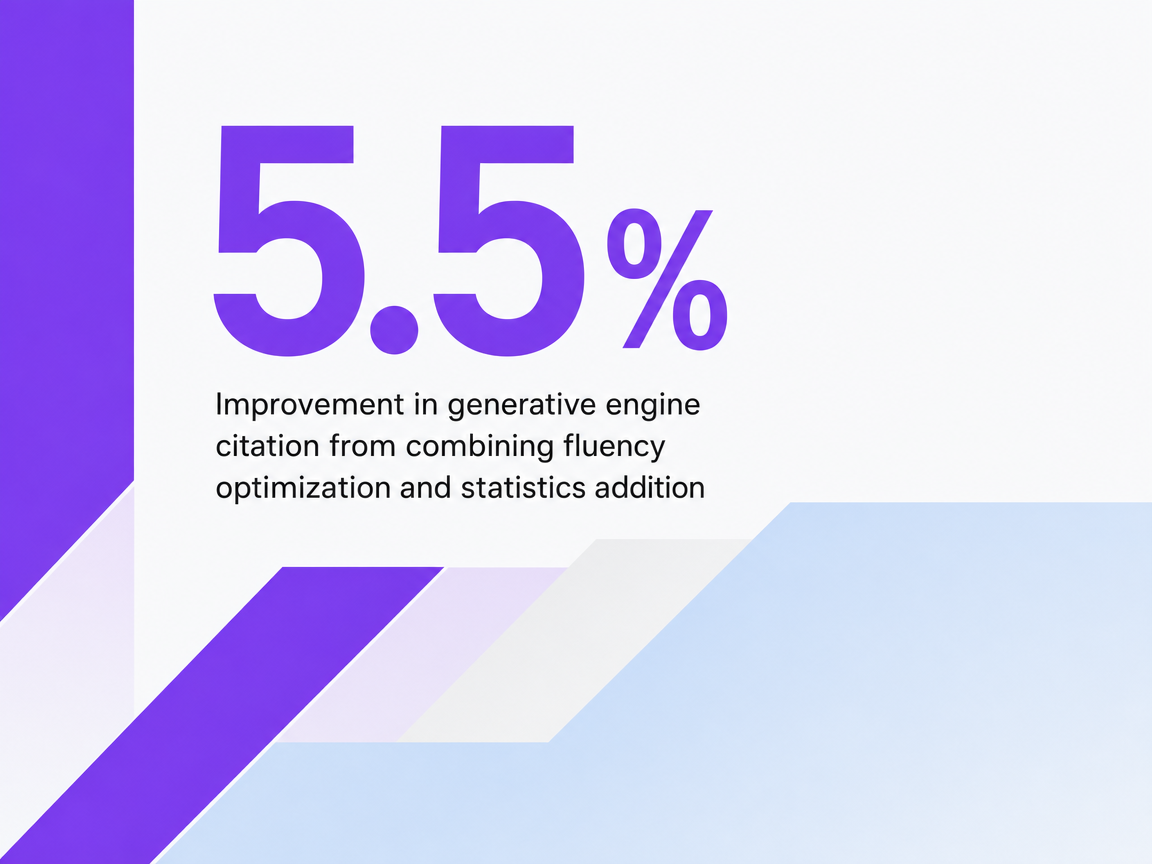 5.5%

Improvement in generative engine citation from combining fluency optimization and statistics addition